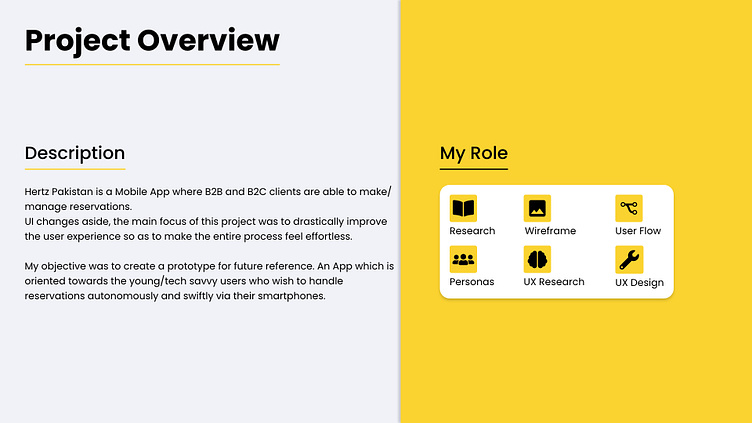 Project Overview

Description

Hertz Pakistan is a Mobile App where B2B and B2C clients are able to make/ manage reservations.
UI changes aside, the main focus of this project was to drastically improve the user experience so as to make the entire process feel effortless.

My objective was to create a prototype for future reference. An App which is oriented towards the young/tech savvy users who wish to handle reservations autonomously and swiftly via their smartphones.

My Role

Research
Wireframe
User Flow
Personas
UX Research
UX Design